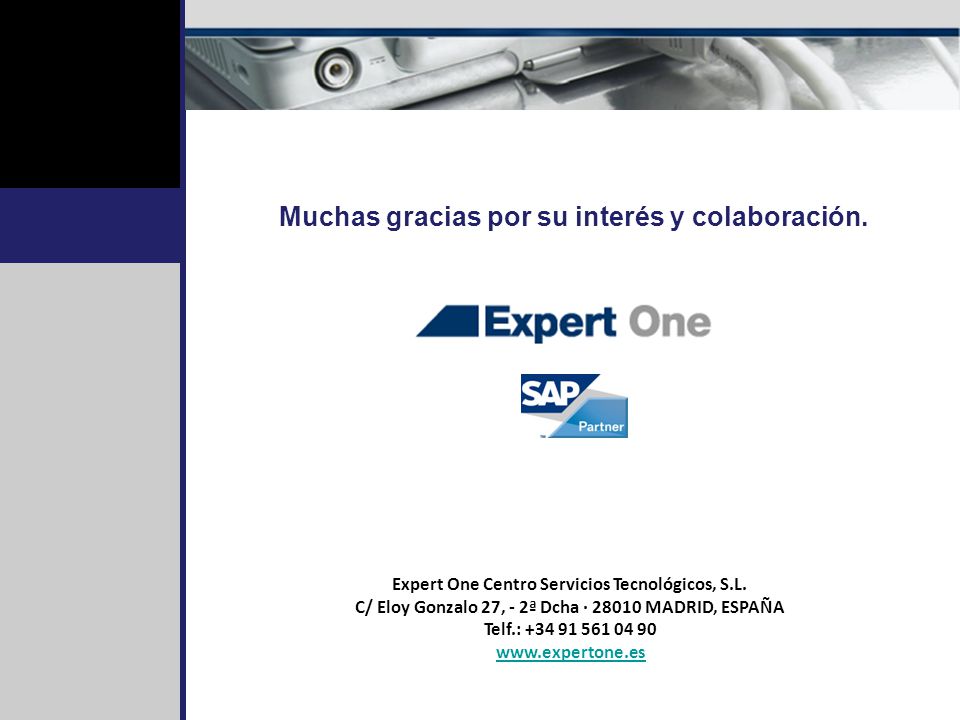 Muchas gracias por su interés y colaboración.

Expert One

SAP
Partner

Expert One Centro Servicios Tecnológicos, S.L.
C/ Eloy Gonzalo 27, - 2ª Dcha · 28010 MADRID, ESPAÑA
Telf.: +34 91 561 04 90
www.expertone.es